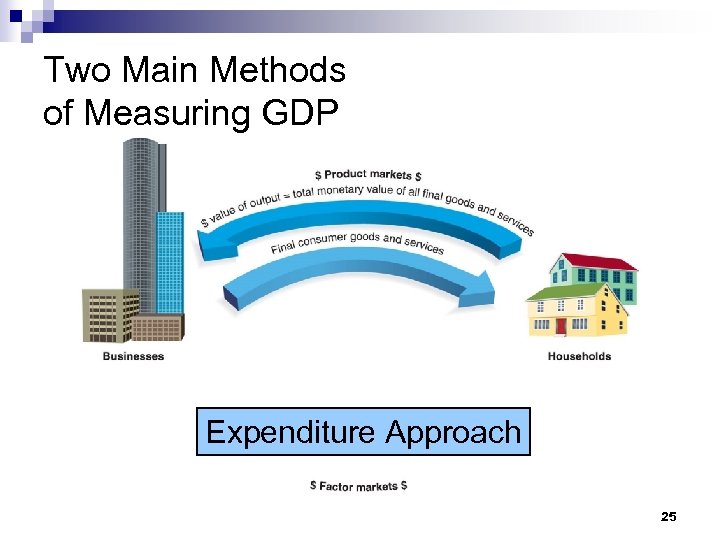 Two Main Methods of Measuring GDP

$ Product markets $

$ value of output = total monetary value of all final goods and services

Final consumer goods and services

Businesses

Households

Expenditure Approach

$ Factor markets $

25